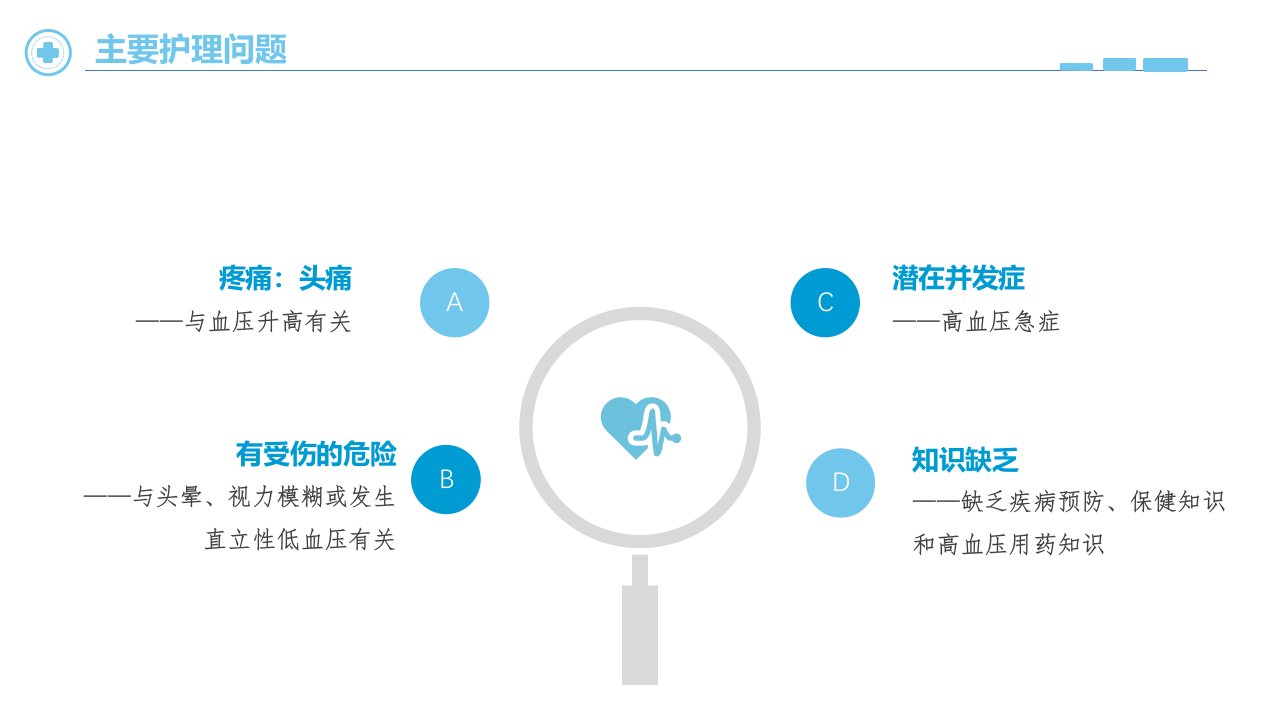 主要护理问题

疼痛：头痛
——与血压升高有关

A

有受伤的危险
——与头晕、视力模糊或发生直立性低血压有关

B

C

潜在并发症
——高血压急症

D

知识缺乏
——缺乏疾病预防、保健知识和高血压用药知识